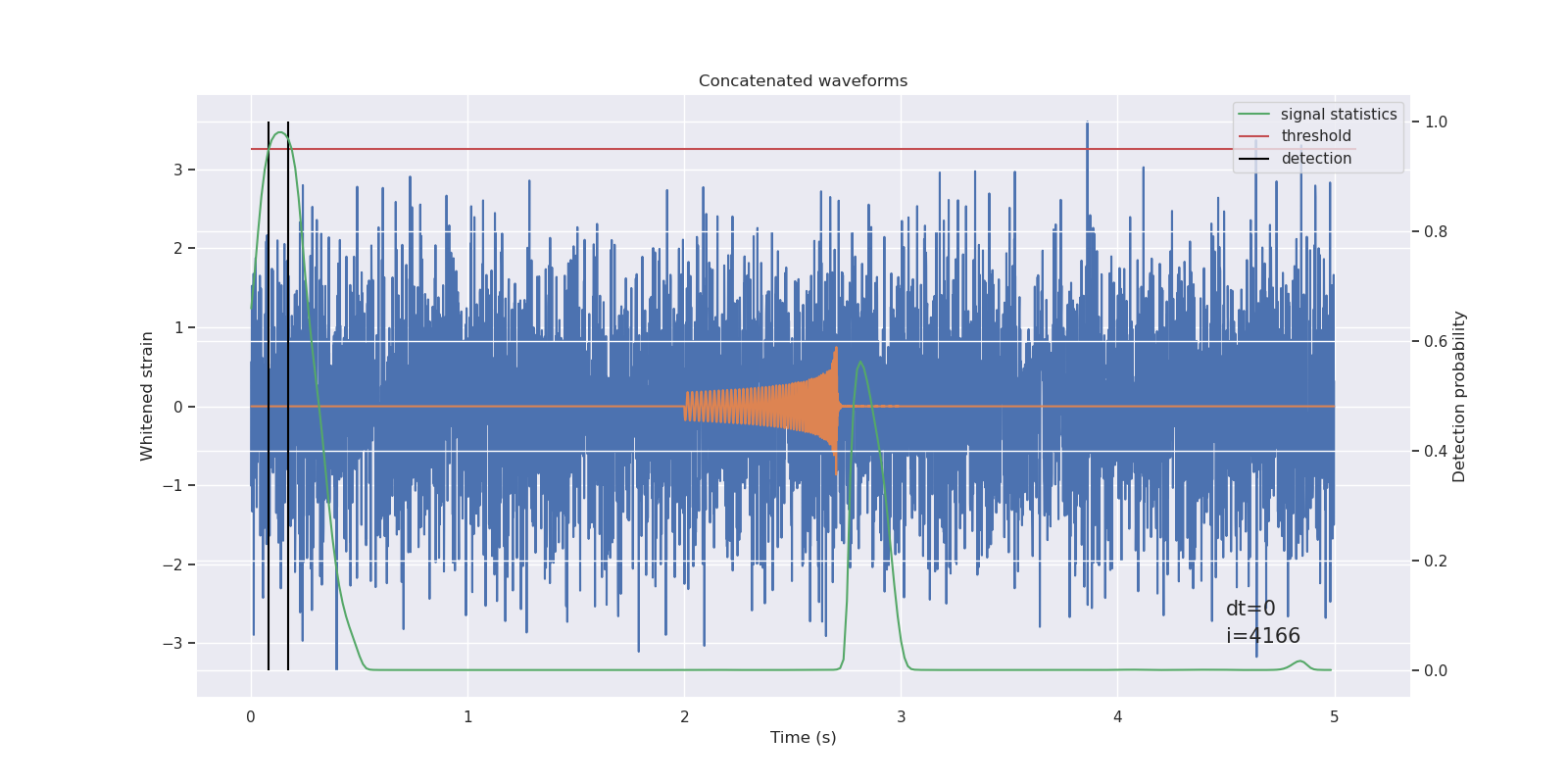 Concatenated waveforms

signal statistics
threshold
detection

Whitened strain

3
2
1
0
−1
−2
−3

Detection probability

1.0
0.8
0.6
0.4
0.2
0.0

dt=0
i=4166

0
1
2
3
4
5

Time (s)